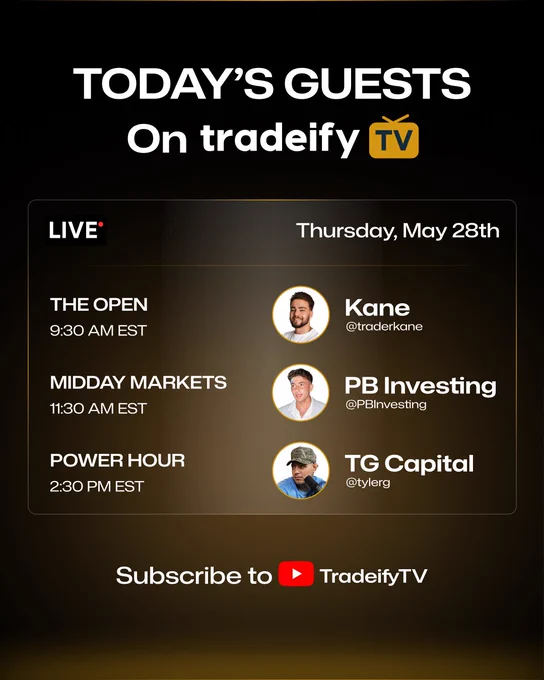 TODAY'S GUESTS
On tradeify TV

LIVE

Thursday, May 28th

THE OPEN
9:30 AM EST

Kane
@traderkane

MIDDAY MARKETS
11:30 AM EST

PB Investing
@PBInvesting

POWER HOUR
2:30 PM EST

TG Capital
@tylerg

Subscribe to TradeifyTV